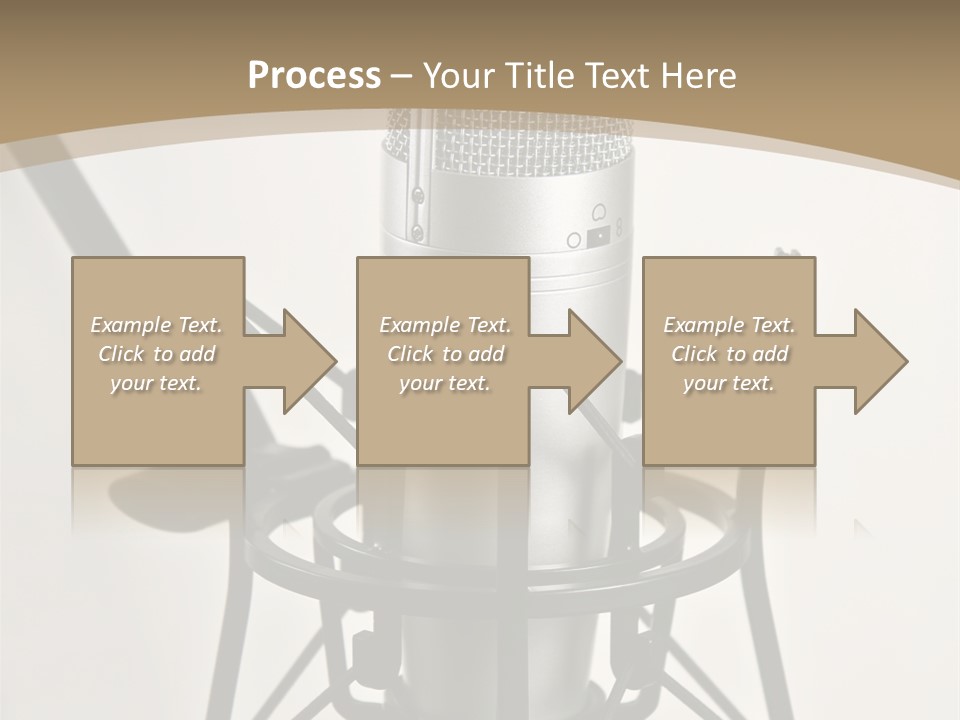 Process – Your Title Text Here

Example Text. Click to add your text.

Example Text. Click to add your text.

Example Text. Click to add your text.